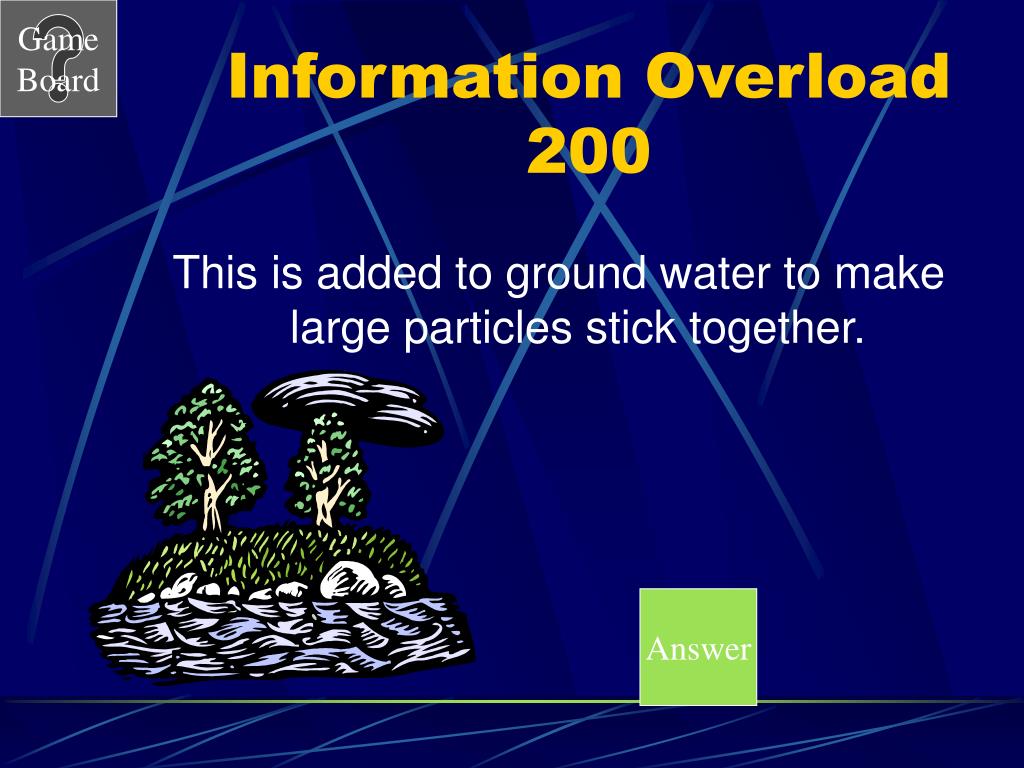 Game Board

Information Overload 200

This is added to ground water to make large particles stick together.

Answer